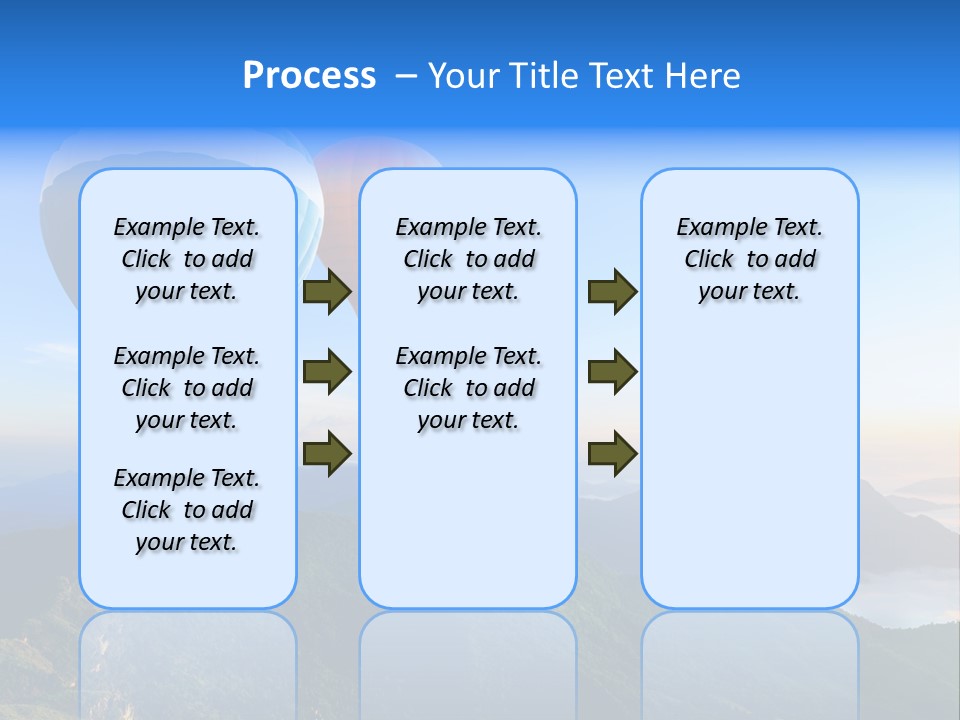 Process – Your Title Text Here

Example Text. Click to add your text.

Example Text. Click to add your text.

Example Text. Click to add your text.

Example Text. Click to add your text.

Example Text. Click to add your text.

Example Text. Click to add your text.